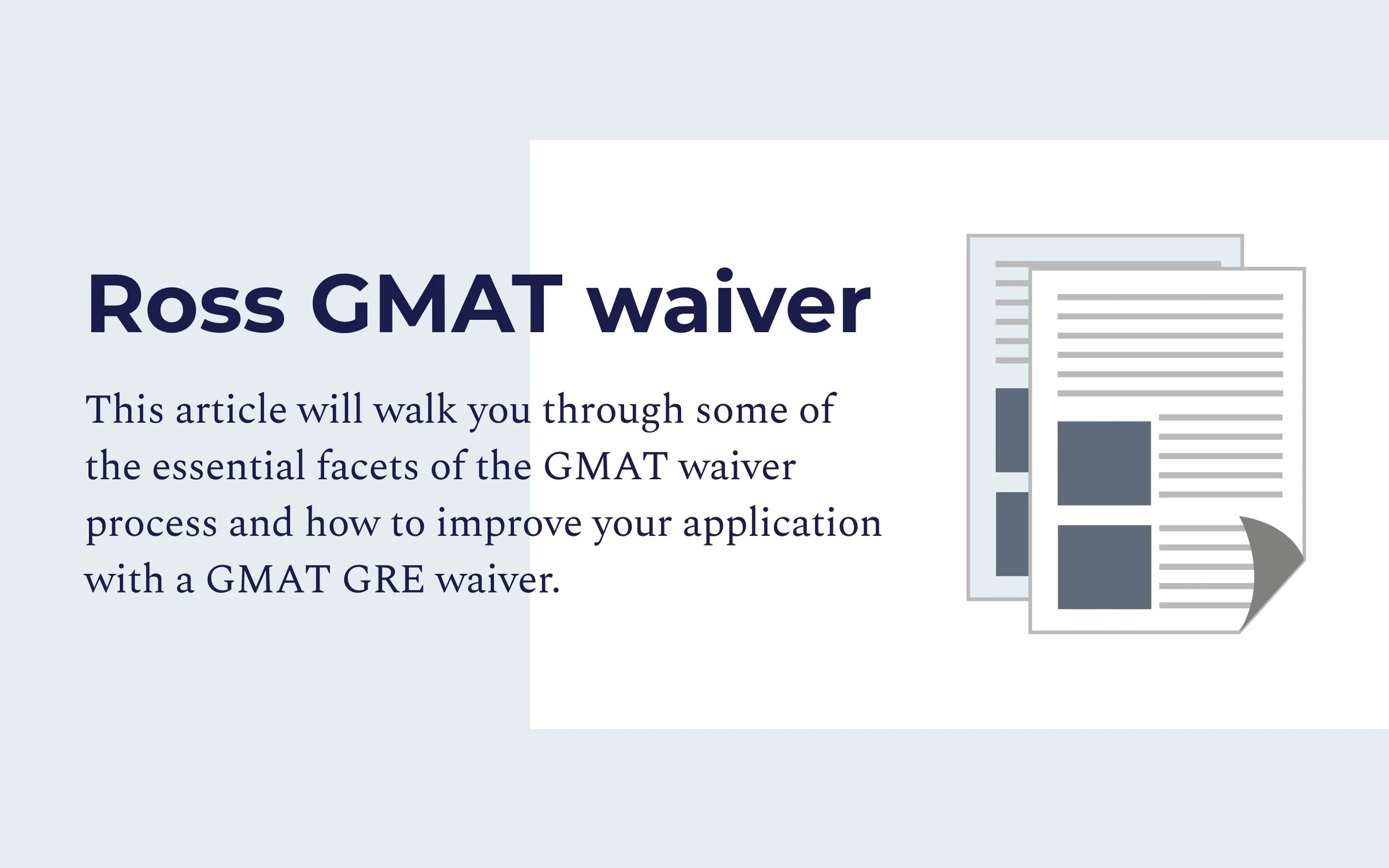 Ross GMAT waiver

This article will walk you through some of the essential facets of the GMAT waiver process and how to improve your application with a GMAT GRE waiver.